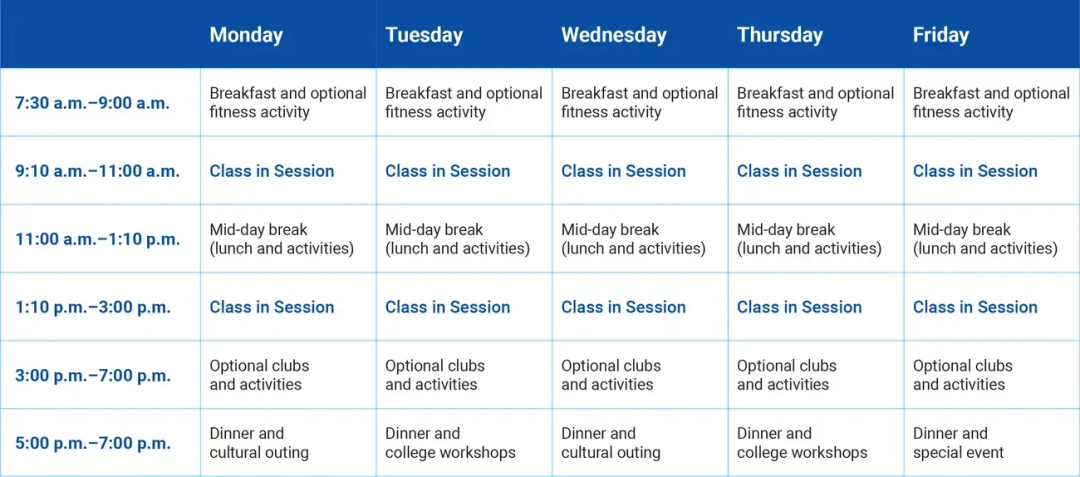 |  | Monday | Tuesday | Wednesday | Thursday | Friday |
|---|---|---|---|---|---|
| 7:30 a.m.–9:00 a.m. | Breakfast and optional fitness activity | Breakfast and optional fitness activity | Breakfast and optional fitness activity | Breakfast and optional fitness activity | Breakfast and optional fitness activity |
| 9:10 a.m.–11:00 a.m. | Class in Session | Class in Session | Class in Session | Class in Session | Class in Session |
| 11:00 a.m.–1:10 p.m. | Mid-day break (lunch and activities) | Mid-day break (lunch and activities) | Mid-day break (lunch and activities) | Mid-day break (lunch and activities) | Mid-day break (lunch and activities) |
| 1:10 p.m.–3:00 p.m. | Class in Session | Class in Session | Class in Session | Class in Session | Class in Session |
| 3:00 p.m.–7:00 p.m. | Optional clubs and activities | Optional clubs and activities | Optional clubs and activities | Optional clubs and activities | Optional clubs and activities |
| 5:00 p.m.–7:00 p.m. | Dinner and cultural outing | Dinner and college workshops | Dinner and cultural outing | Dinner and college workshops | Dinner and special event |